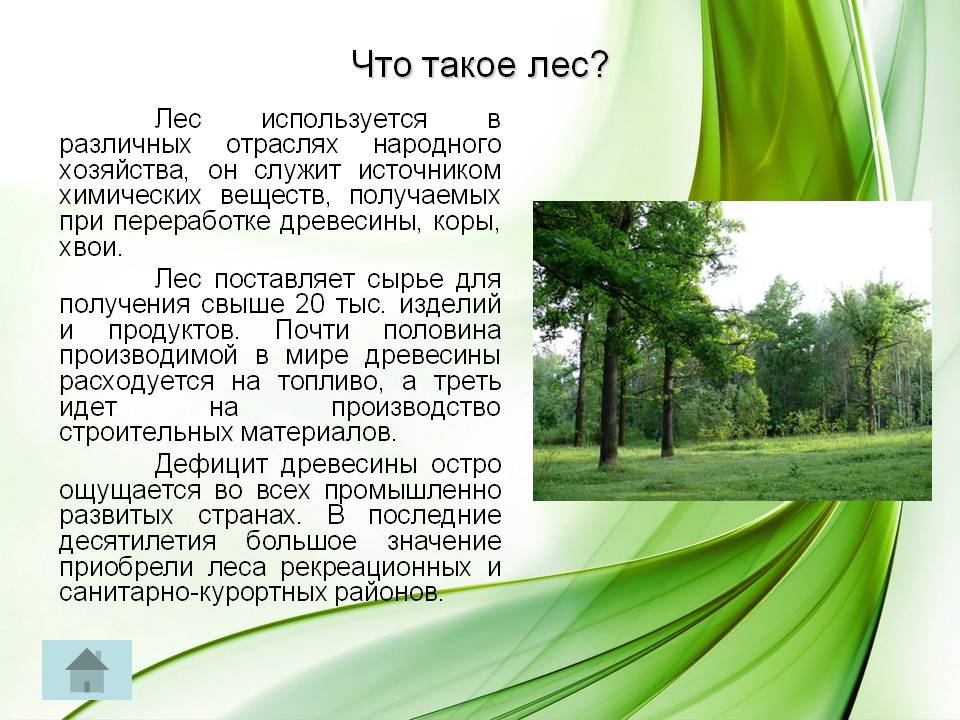 Что такое лес?

Лес используется в различных отраслях народного хозяйства, он служит источником химических веществ, получаемых при переработке древесины, коры, хвои.

Лес поставляет сырье для получения свыше 20 тыс. изделий и продуктов. Почти половина производимой в мире древесины расходуется на топливо, а треть идет на производство строительных материалов.

Дефицит древесины остро ощущается во всех промышленно развитых странах. В последние десятилетия большое значение приобрели леса рекреационных и санитарно-курортных районов.